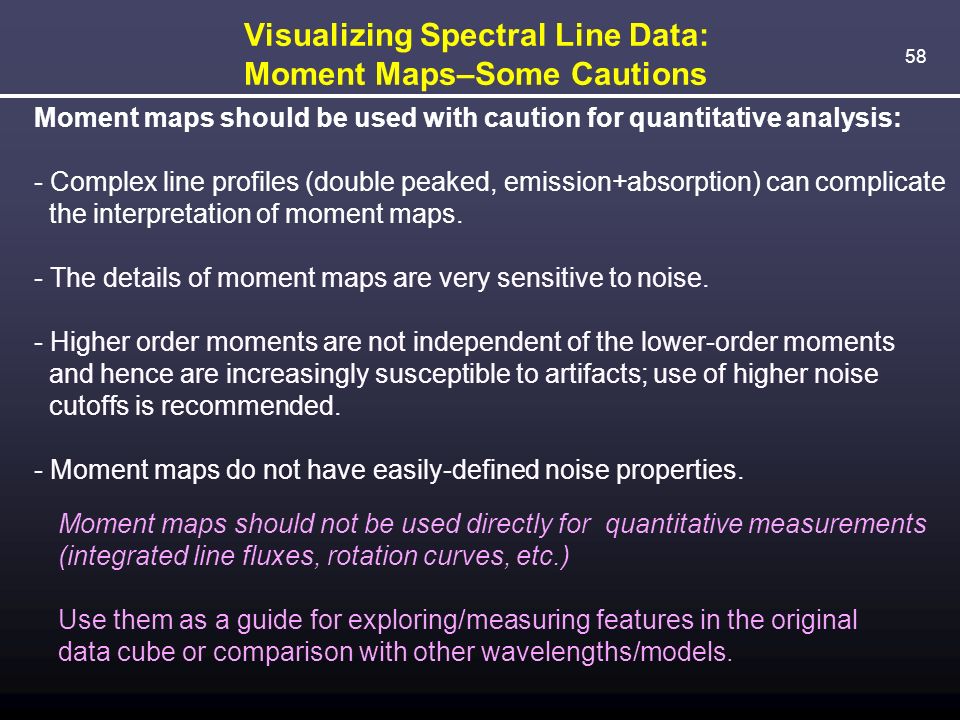 Visualizing Spectral Line Data:
Moment Maps–Some Cautions

58

Moment maps should be used with caution for quantitative analysis:

- Complex line profiles (double peaked, emission+absorption) can complicate the interpretation of moment maps.

- The details of moment maps are very sensitive to noise.

- Higher order moments are not independent of the lower-order moments and hence are increasingly susceptible to artifacts; use of higher noise cutoffs is recommended.

- Moment maps do not have easily-defined noise properties.

Moment maps should not be used directly for quantitative measurements (integrated line fluxes, rotation curves, etc.)

Use them as a guide for exploring/measuring features in the original data cube or comparison with other wavelengths/models.